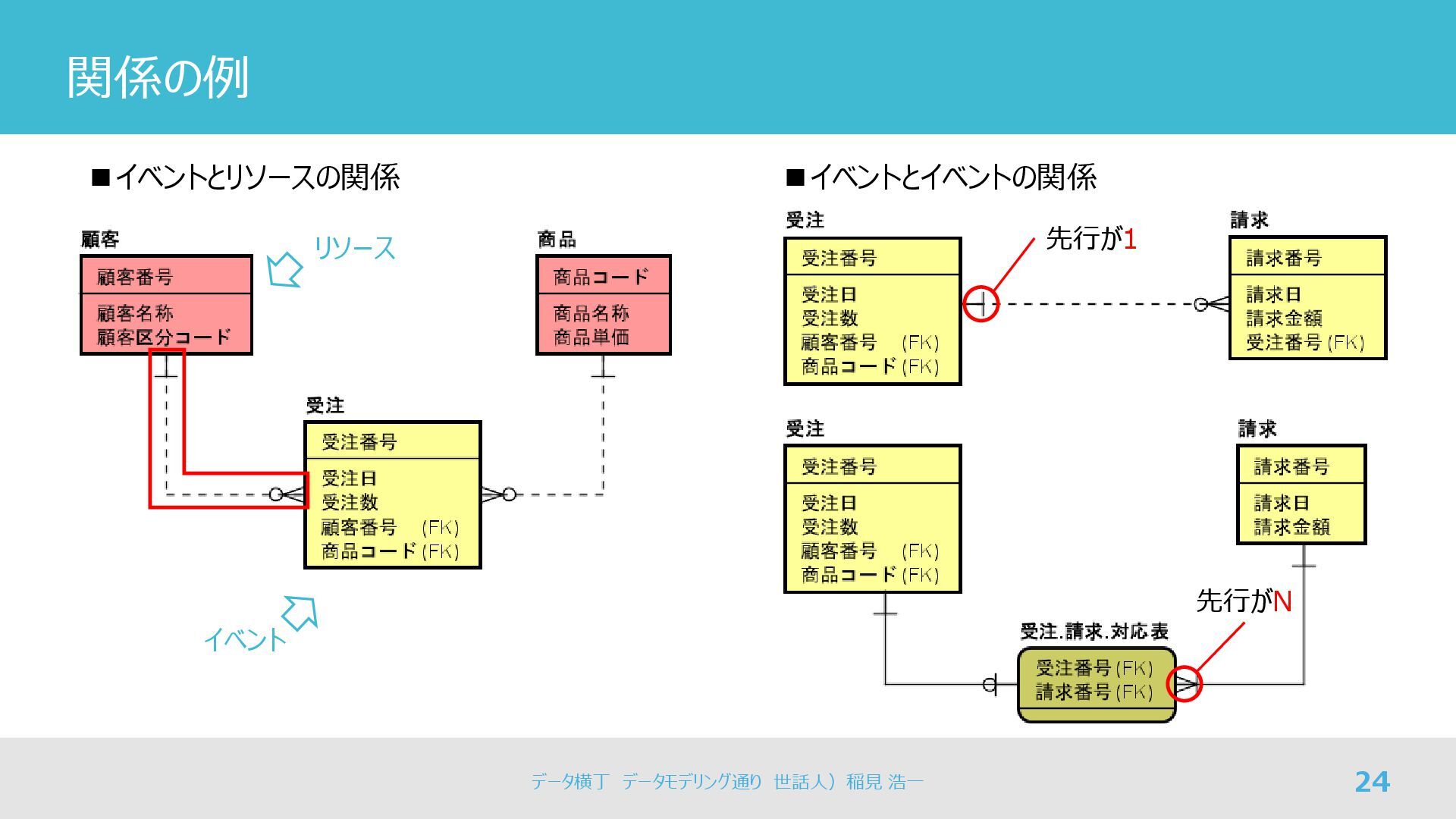 関係の例

■イベントとリソースの関係

顧客

顧客番号

顧客名称
顧客区分コード

リソース

商品

商品コード

商品名称
商品単価

受注

受注番号

受注日
受注数
顧客番号 (FK)
商品コード (FK)

イベント

■イベントとイベントの関係

受注

受注番号

受注日
受注数
顧客番号 (FK)
商品コード (FK)

先行が1

請求

請求番号

請求日
請求金額
受注番号 (FK)

受注

受注番号

受注日
受注数
顧客番号 (FK)
商品コード (FK)

請求

請求番号

請求日
請求金額

先行がN

受注.請求.対応表

受注番号 (FK)
請求番号 (FK)

データ横丁 データモデリング通り 世話人) 稲見 浩一

24